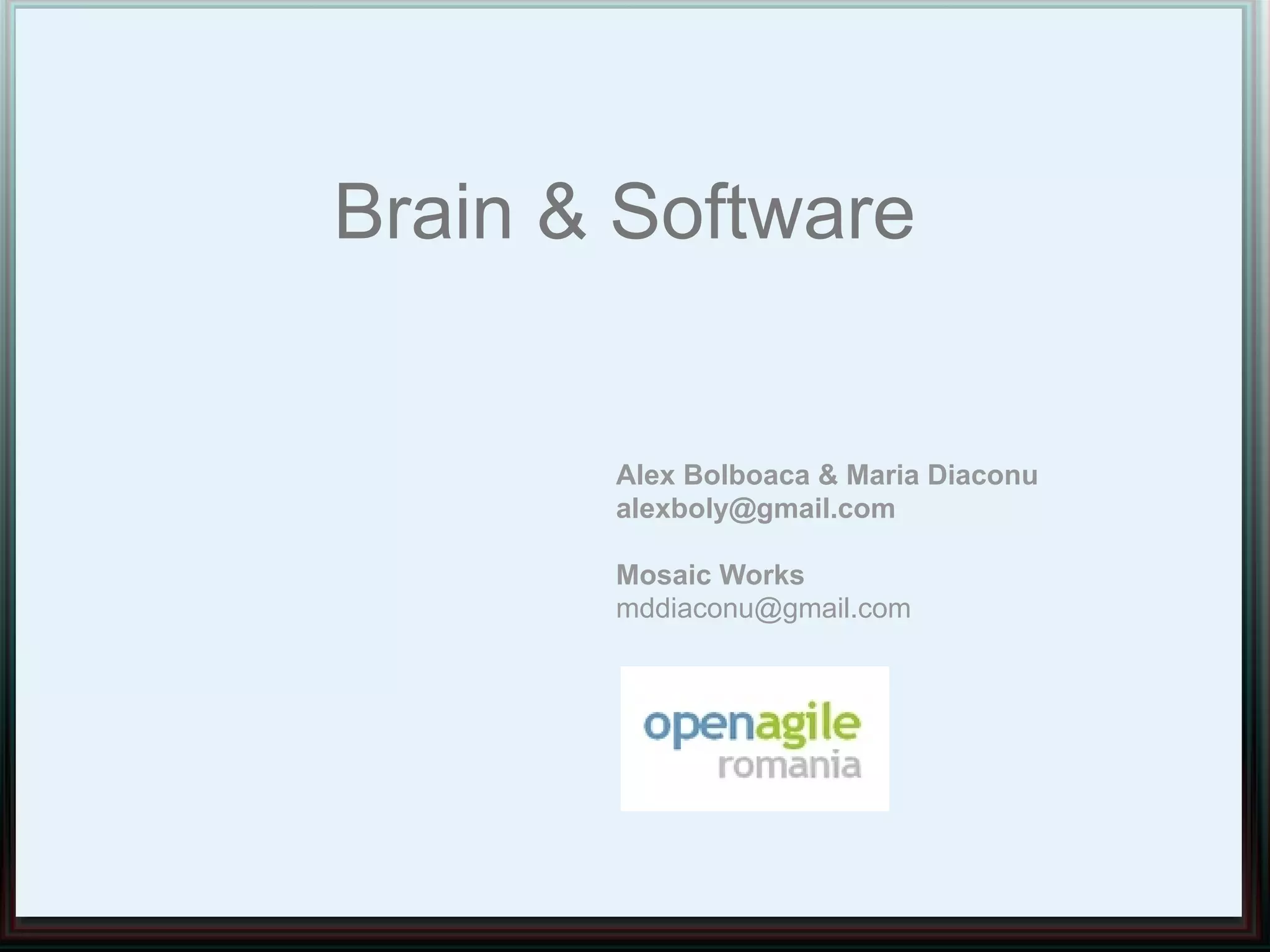 Brain & Software

Alex Bolboaca & Maria Diaconu
alexboly@gmail.com

Mosaic Works
mddiaconu@gmail.com

openagile
romania